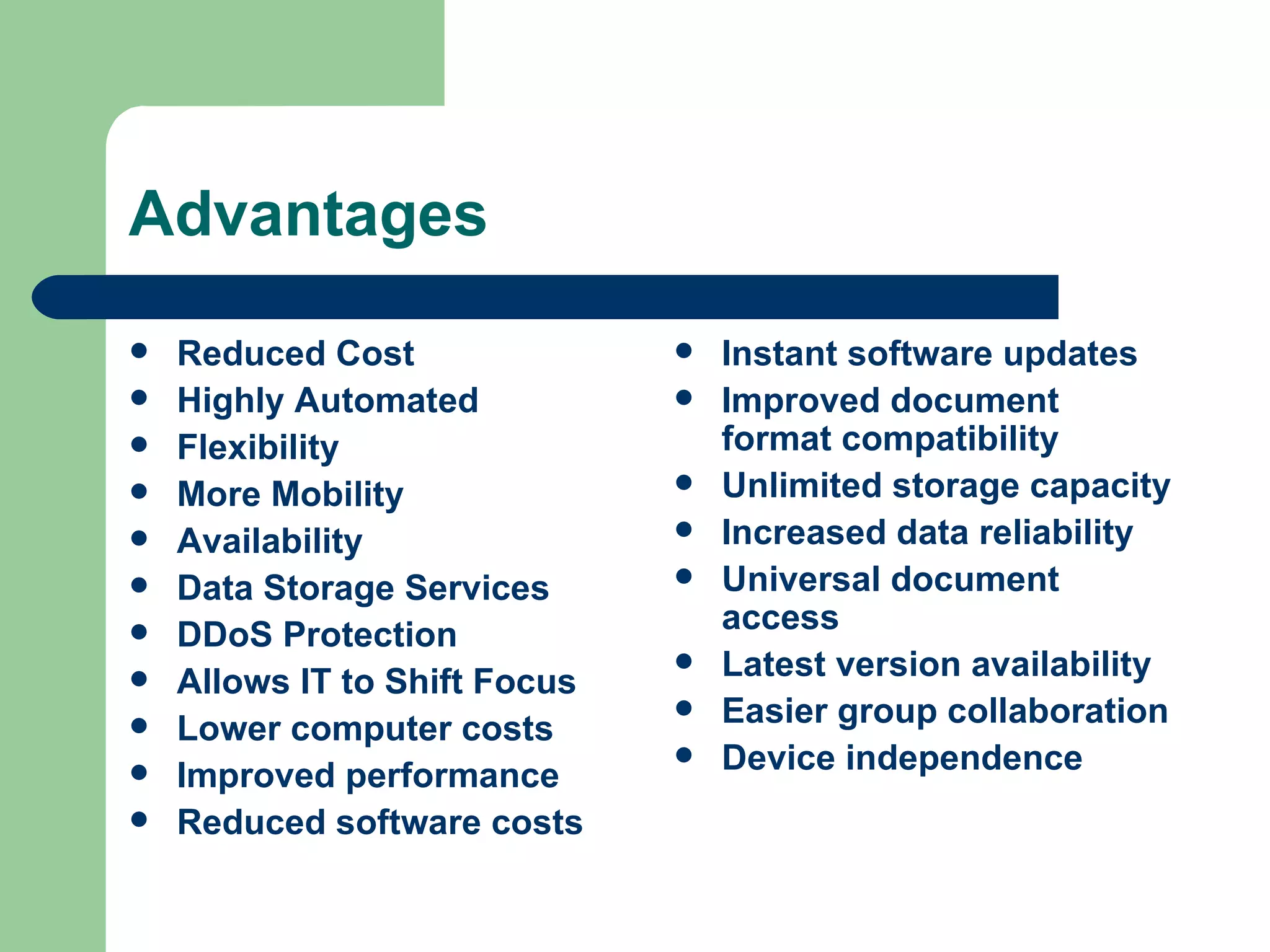 Advantages

- Reduced Cost
- Highly Automated
- Flexibility
- More Mobility
- Availability
- Data Storage Services
- DDoS Protection
- Allows IT to Shift Focus
- Lower computer costs
- Improved performance
- Reduced software costs

- Instant software updates
- Improved document format compatibility
- Unlimited storage capacity
- Increased data reliability
- Universal document access
- Latest version availability
- Easier group collaboration
- Device independence